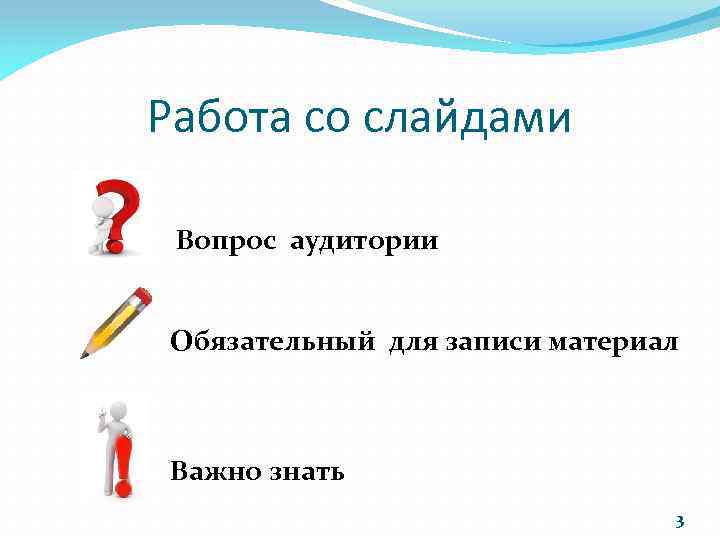 Работа со слайдами

Вопрос аудитории

Обязательный для записи материал

Важно знать

3